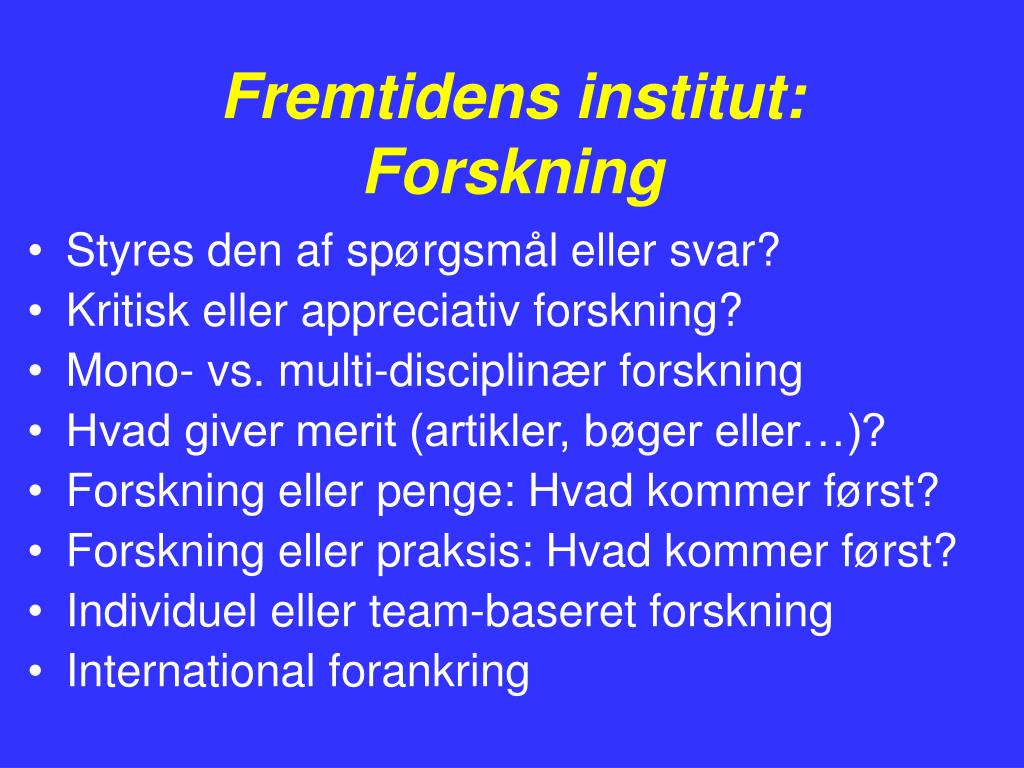 Fremtidens institut: Forskning

• Styres den af spørgsmål eller svar?
• Kritisk eller appreciativ forskning?
• Mono- vs. multi-disciplinær forskning
• Hvad giver merit (artikler, bøger eller…)?
• Forskning eller penge: Hvad kommer først?
• Forskning eller praksis: Hvad kommer først?
• Individuel eller team-baseret forskning
• International forankring